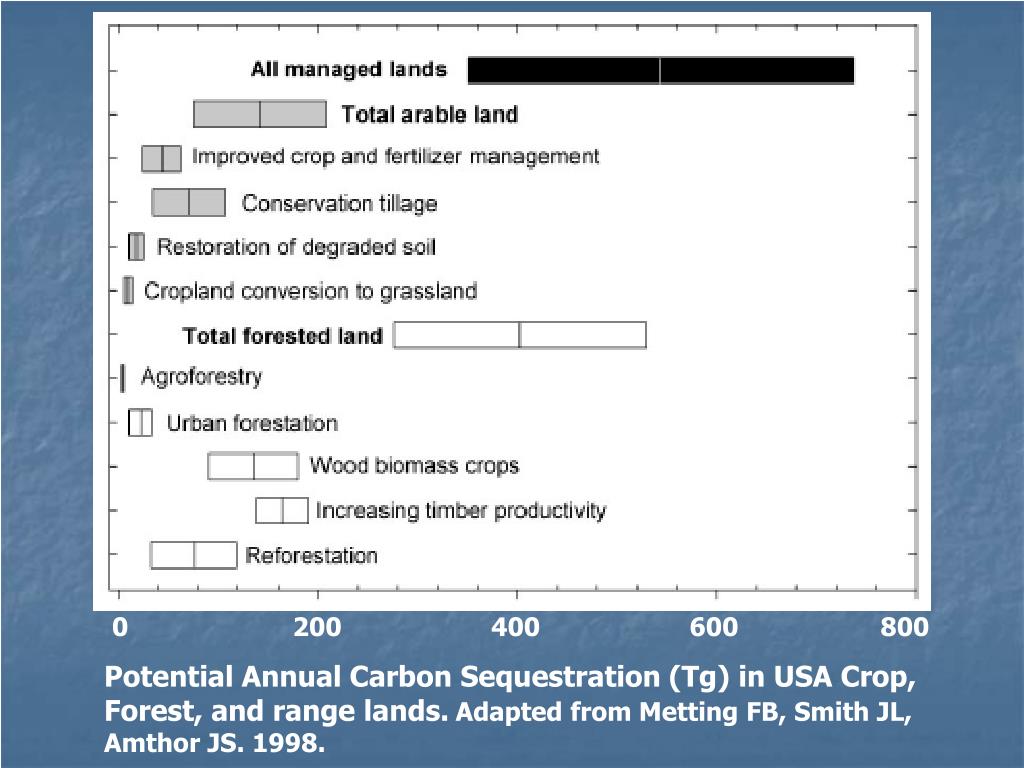 All managed lands

Total arable land

Improved crop and fertilizer management

Conservation tillage

Restoration of degraded soil

Cropland conversion to grassland

Total forested land

Agroforestry

Urban forestation

Wood biomass crops

Increasing timber productivity

Reforestation

0 200 400 600 800

Potential Annual Carbon Sequestration (Tg) in USA Crop, Forest, and range lands. Adapted from Metting FB, Smith JL, Amthor JS. 1998.